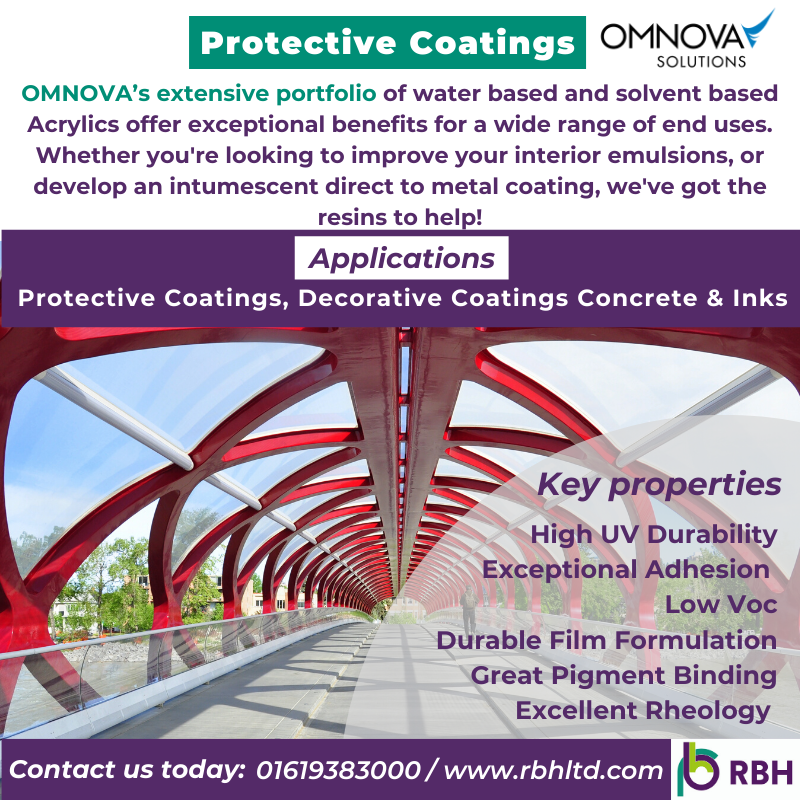 Protective Coatings

OMNOVA SOLUTIONS

OMNOVA's extensive portfolio of water based and solvent based Acrylics offer exceptional benefits for a wide range of end uses. Whether you're looking to improve your interior emulsions, or develop an intumescent direct to metal coating, we've got the resins to help!

Applications

Protective Coatings, Decorative Coatings Concrete & Inks

Key properties

High UV Durability
Exceptional Adhesion
Low Voc
Durable Film Formulation
Great Pigment Binding
Excellent Rheology

Contact us today: 01619383000 / www.rbhltd.com

RBH